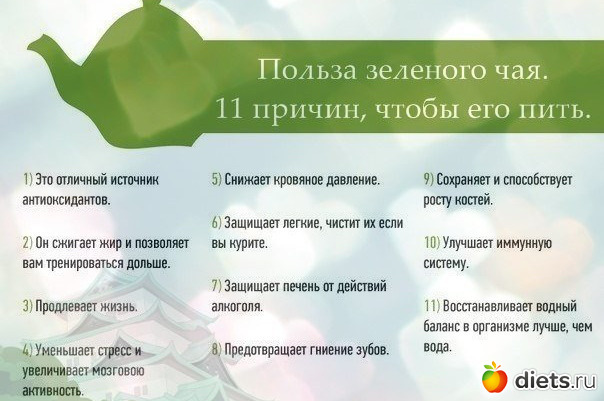 Польза зеленого чая.
11 причин, чтобы его пить.

1) Это отличный источник антиоксидантов.

2) Он сжигает жир и позволяет вам тренироваться дольше.

3) Продлевает жизнь.

4) Уменьшает стресс и увеличивает мозговою активность.

5) Снижает кровяное давление.

6) Защищает легкие, чистит их если вы курите.

7) Защищает печень от действий алкоголя.

8) Предотвращает гниение зубов.

9) Сохраняет и способствует росту костей.

10) Улучшает иммунную систему.

11) Восстанавливает водный баланс в организме лучше, чем вода.

diets.ru